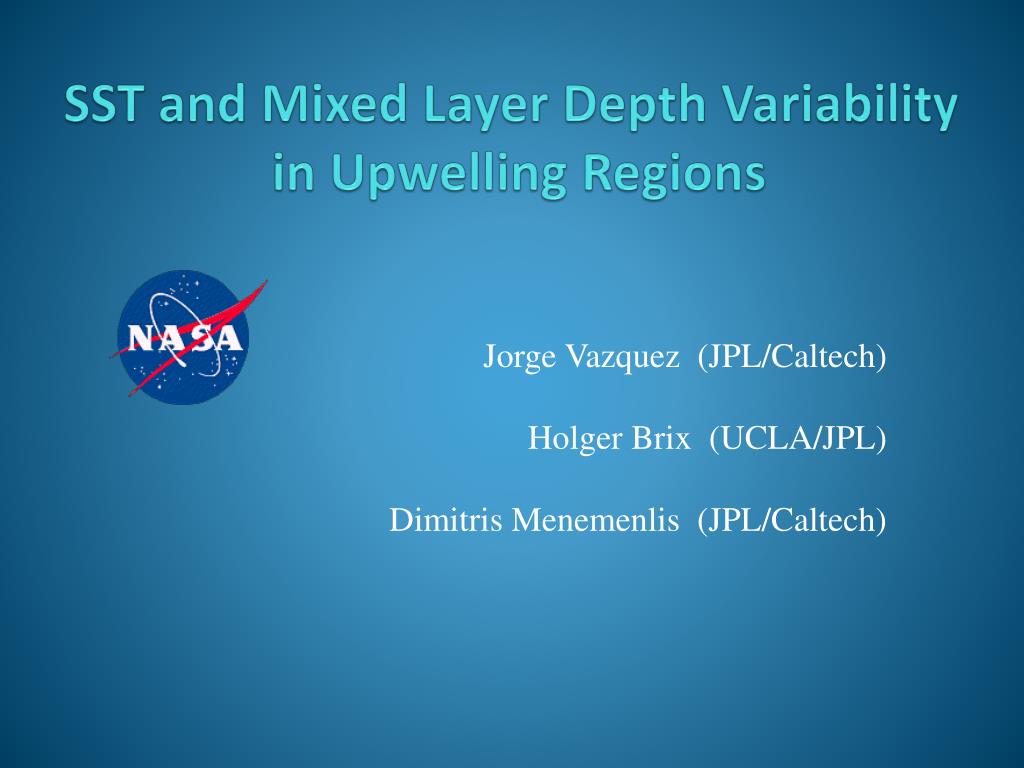 SST and Mixed Layer Depth Variability in Upwelling Regions

NASA

Jorge Vazquez (JPL/Caltech)

Holger Brix (UCLA/JPL)

Dimitris Menemenlis (JPL/Caltech)